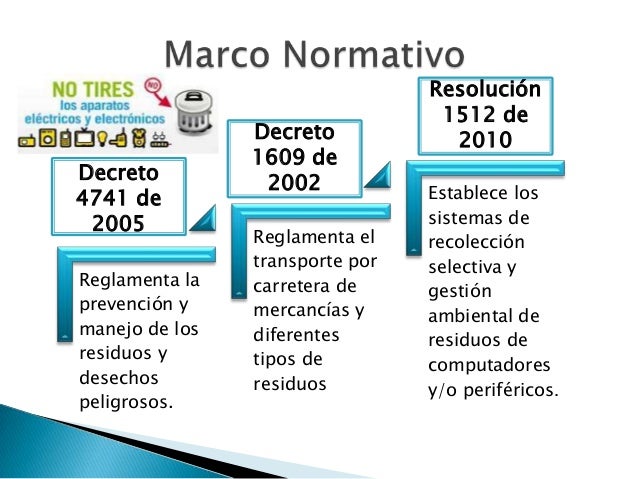 Marco Normativo

NO TIRES
los aparatos
eléctricos y electrónicos

NO

Decreto 4741 de 2005

Reglamenta la prevención y manejo de los residuos y desechos peligrosos.

Decreto 1609 de 2002

Reglamenta el transporte por carretera de mercancías y diferentes tipos de residuos

Resolución 1512 de 2010

Establece los sistemas de recolección selectiva y gestión ambiental de residuos de computadores y/o periféricos.